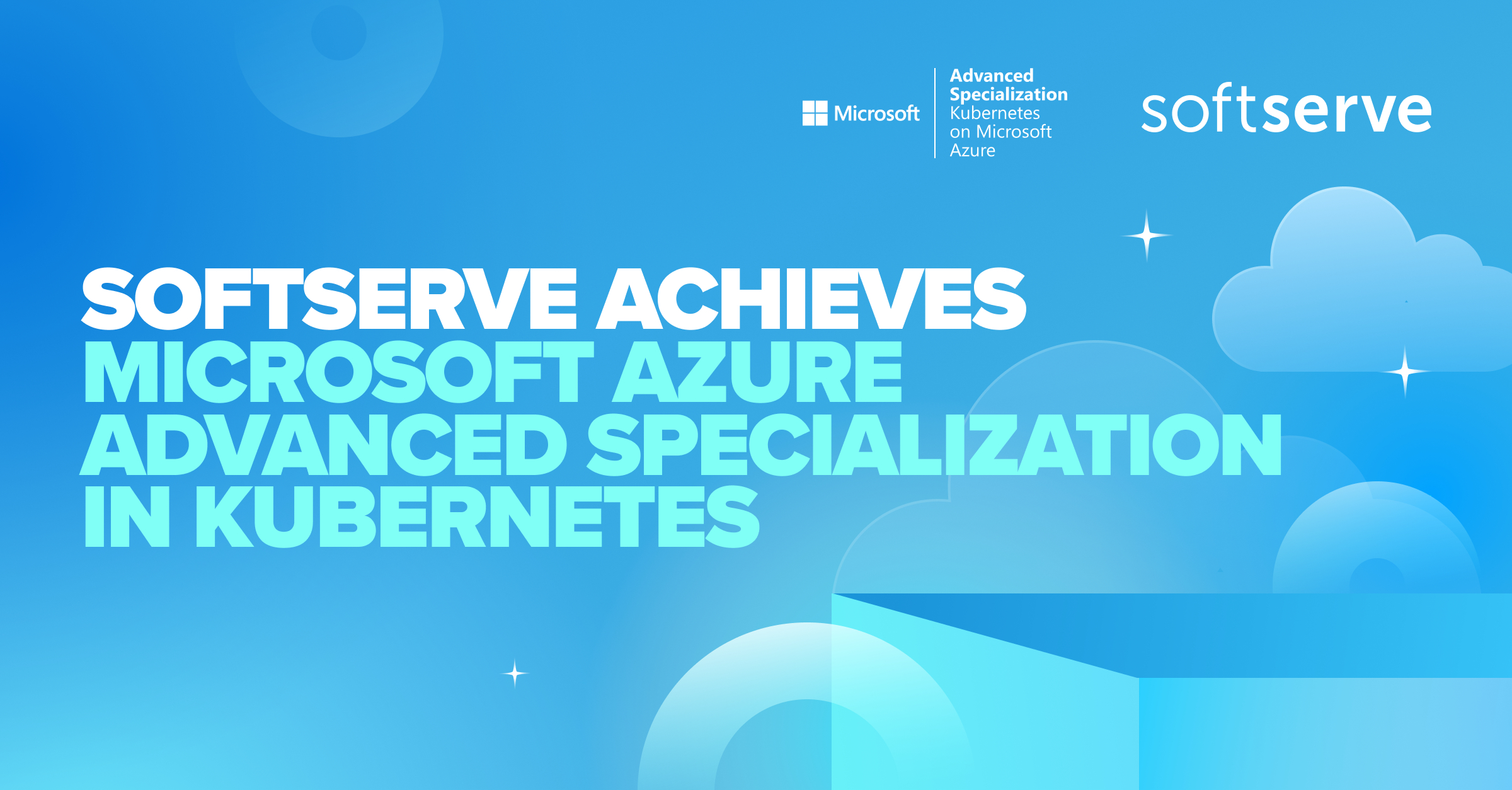 Microsoft

Advanced Specialization
Kubernetes on Microsoft Azure

softserve

SOFTSERVE ACHIEVES MICROSOFT AZURE ADVANCED SPECIALIZATION IN KUBERNETES